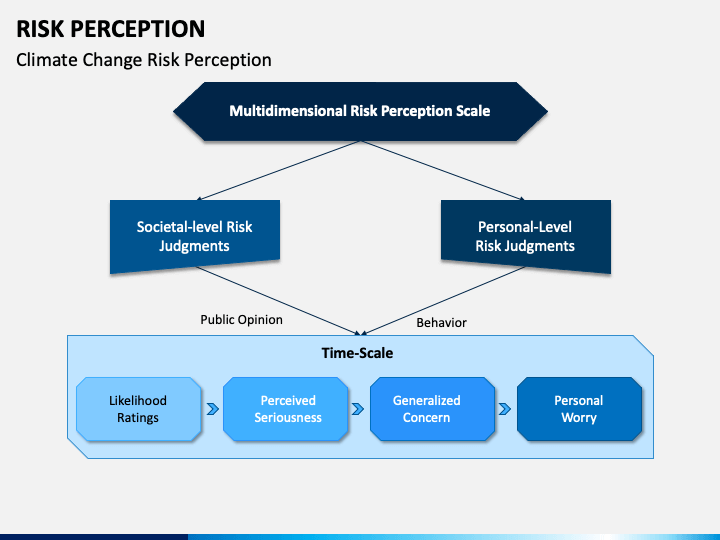 RISK PERCEPTION
Climate Change Risk Perception

Multidimensional Risk Perception Scale

Societal-level Risk Judgments

Personal-Level Risk Judgments

Public Opinion

Behavior

Time-Scale

Likelihood Ratings

Perceived Seriousness

Generalized Concern

Personal Worry